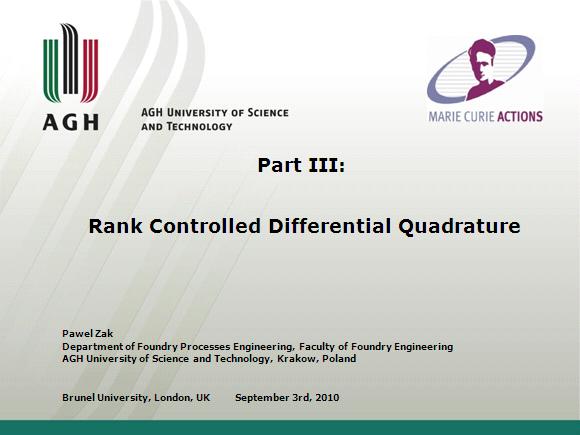 AGH

AGH UNIVERSITY OF SCIENCE AND TECHNOLOGY

MARIE CURIE ACTIONS

Part III:

Rank Controlled Differential Quadrature

Pawel Zak
Department of Foundry Processes Engineering, Faculty of Foundry Engineering
AGH University of Science and Technology, Krakow, Poland

Brunel University, London, UK September 3rd, 2010